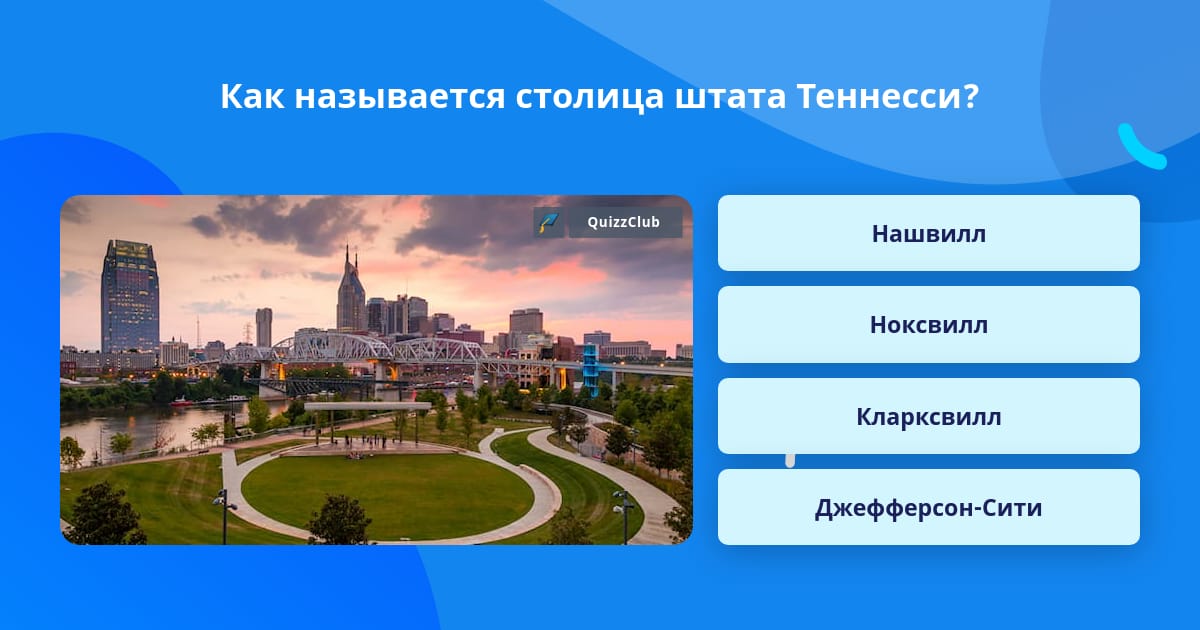 Как называется столица штата Теннесси?

QuizzClub

Нашвилл

Ноксвилл

Кларксвилл

Джефферсон-Сити